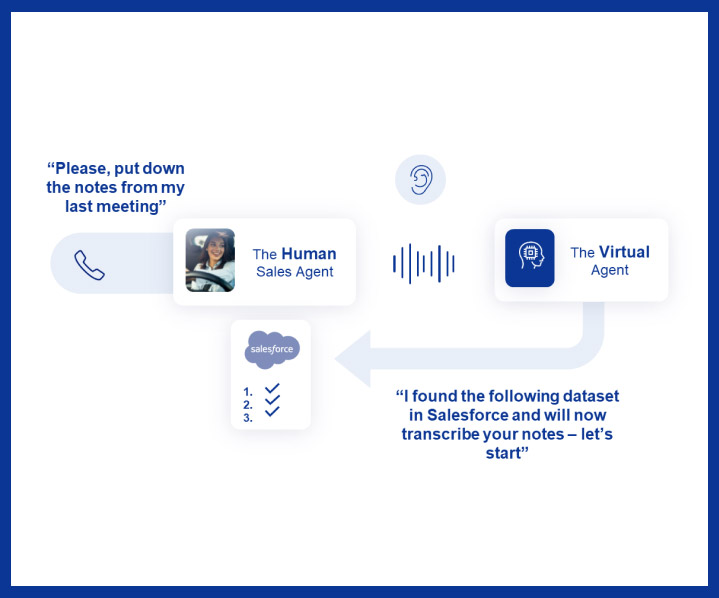 “Please, put down the notes from my last meeting”

The Human Sales Agent

The Virtual Agent

salesforce

1.
2.
3.

“I found the following dataset in Salesforce and will now transcribe your notes – let’s start”